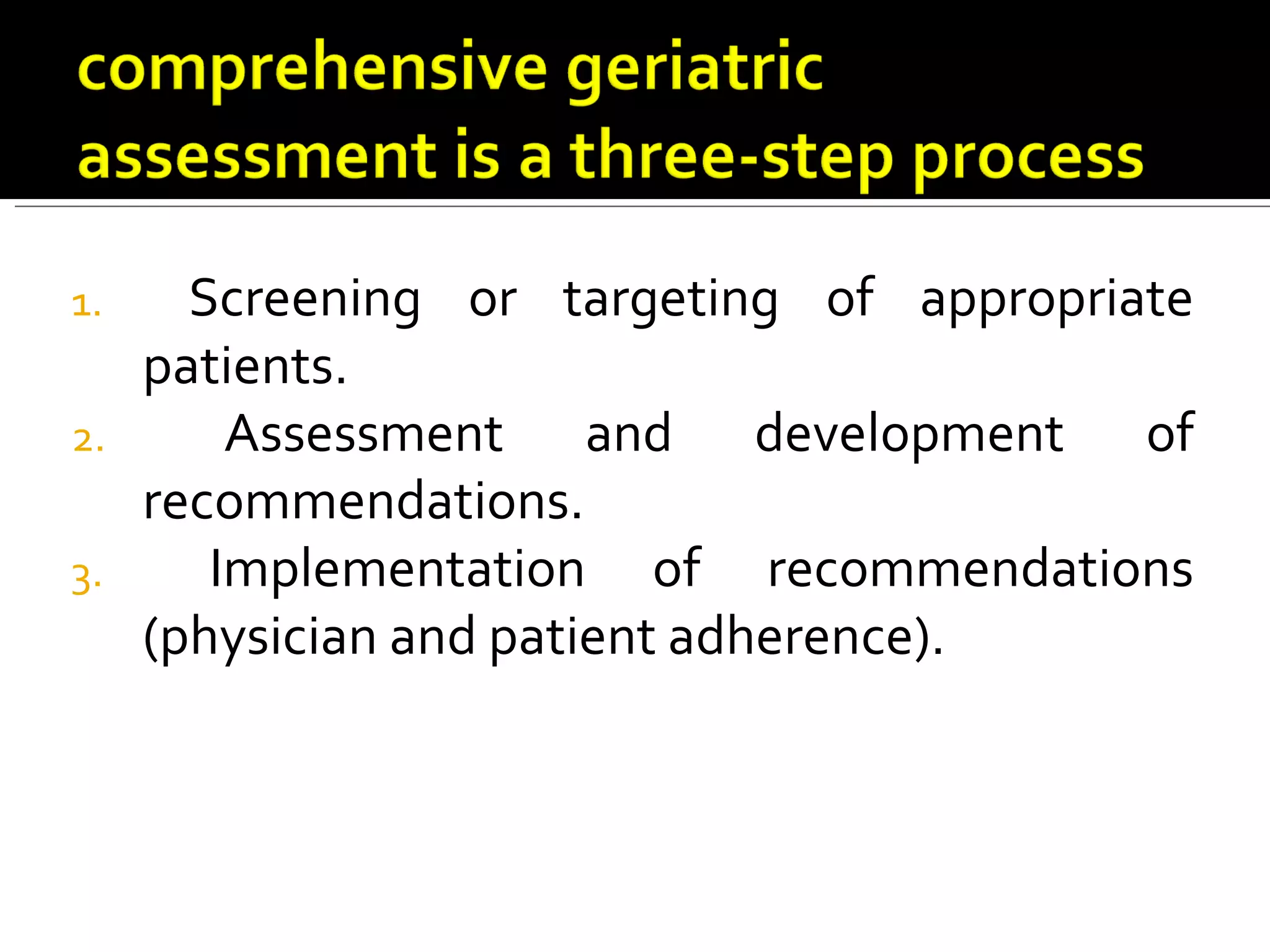 comprehensive geriatric assessment is a three-step process

1. Screening or targeting of appropriate patients.
2. Assessment and development of recommendations.
3. Implementation of recommendations (physician and patient adherence).